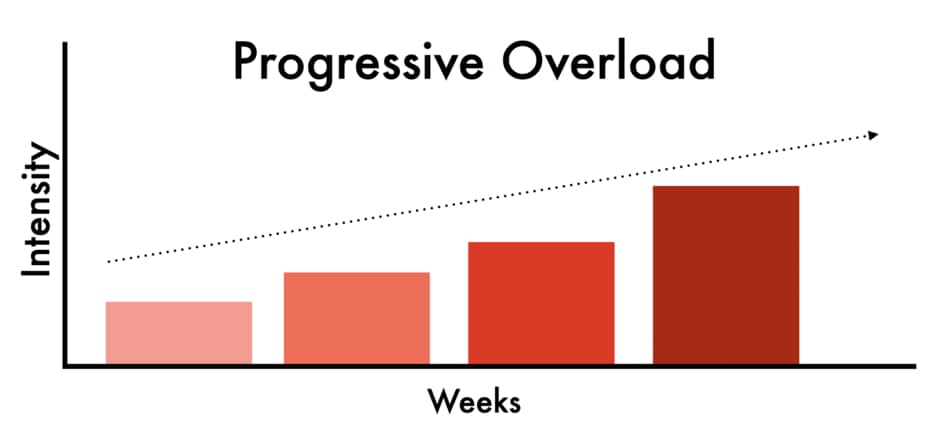 Progressive Overload

Intensity

Weeks